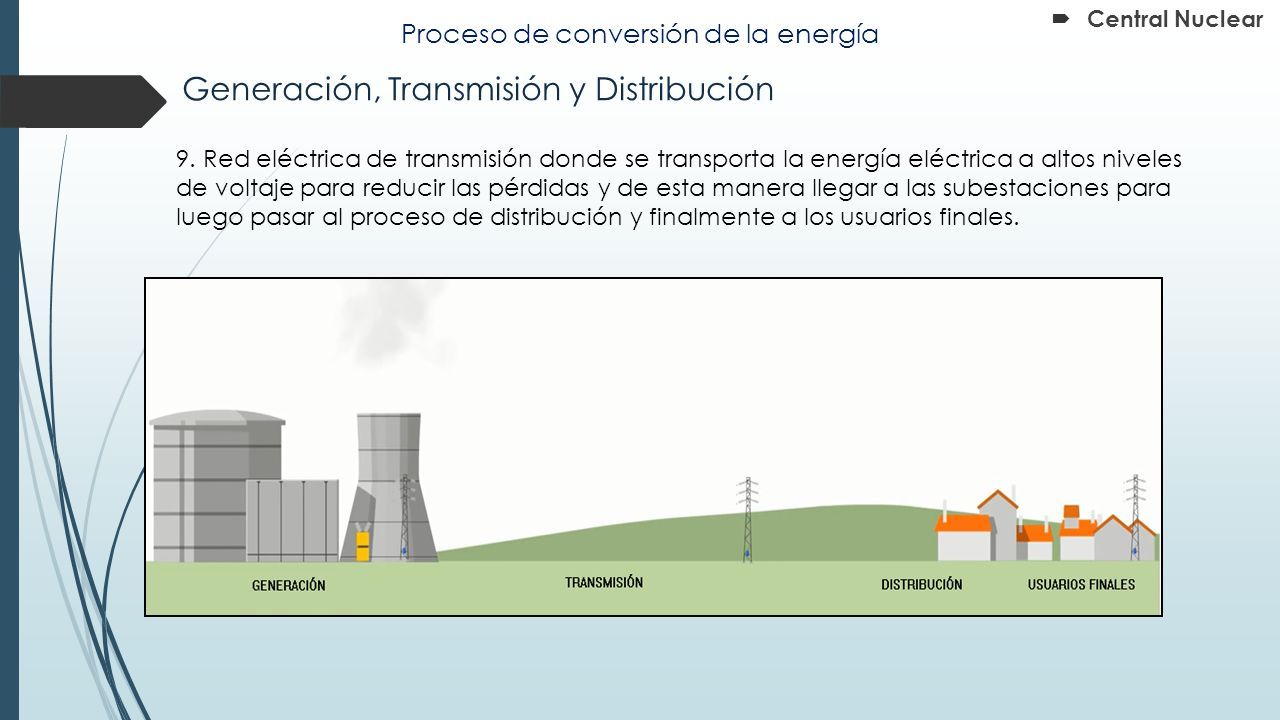 Proceso de conversión de la energía

Central Nuclear

Generación, Transmisión y Distribución

9. Red eléctrica de transmisión donde se transporta la energía eléctrica a altos niveles de voltaje para reducir las pérdidas y de esta manera llegar a las subestaciones para luego pasar al proceso de distribución y finalmente a los usuarios finales.

GENERACIÓN

TRANSMISIÓN

DISTRIBUCIÓN

USUARIOS FINALES